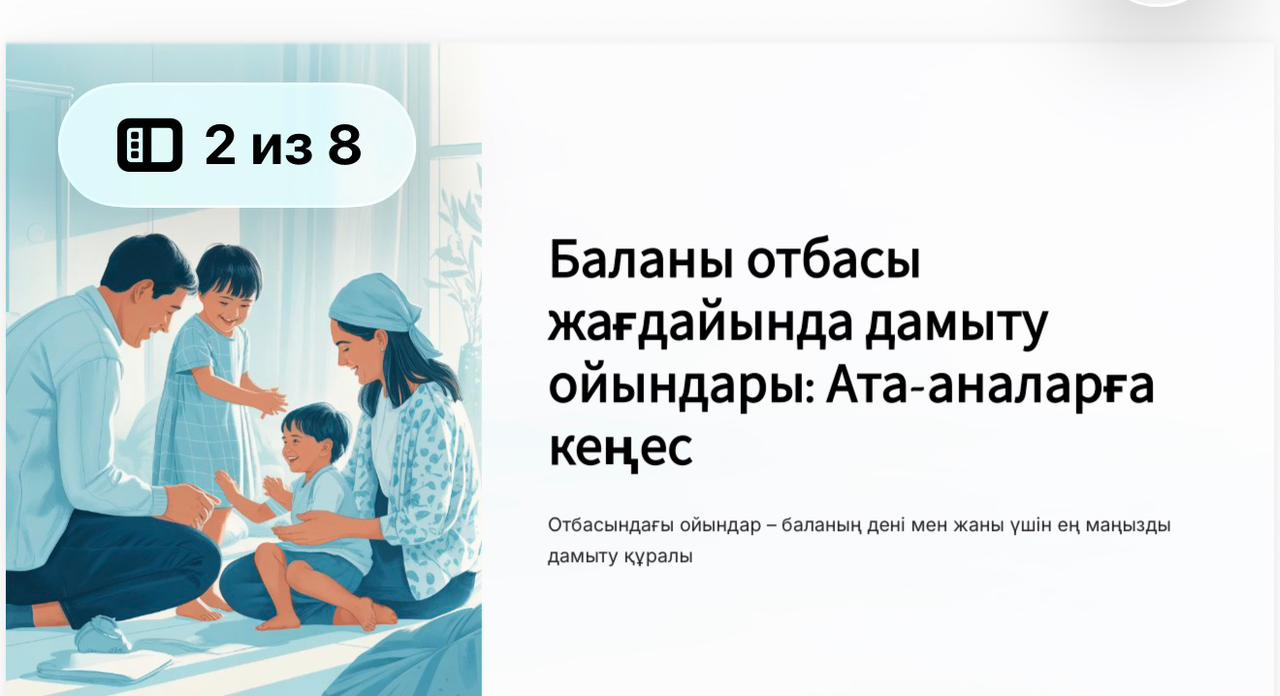 2 из 8

Баланы отбасы жағдайында дамыту ойындары: Ата-аналарға кеңес

Отбасындағы ойындар – баланың дені мен жаны үшін ең маңызды дамыту құралы